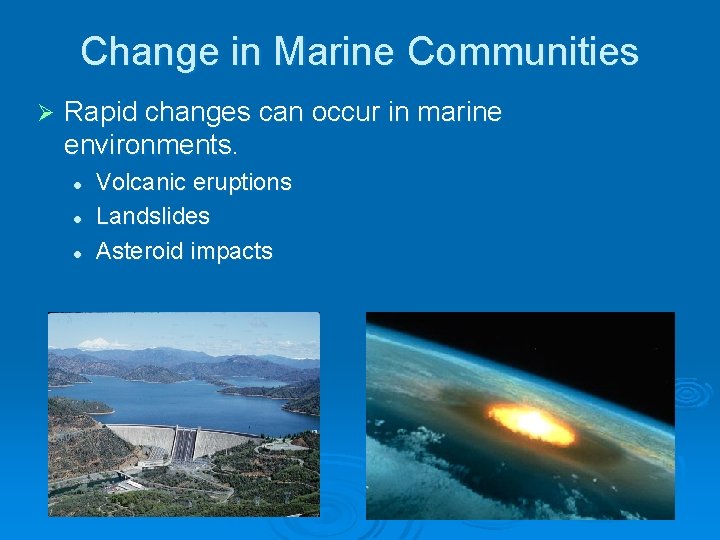 Change in Marine Communities

➢ Rapid changes can occur in marine environments.

• Volcanic eruptions
• Landslides
• Asteroid impacts